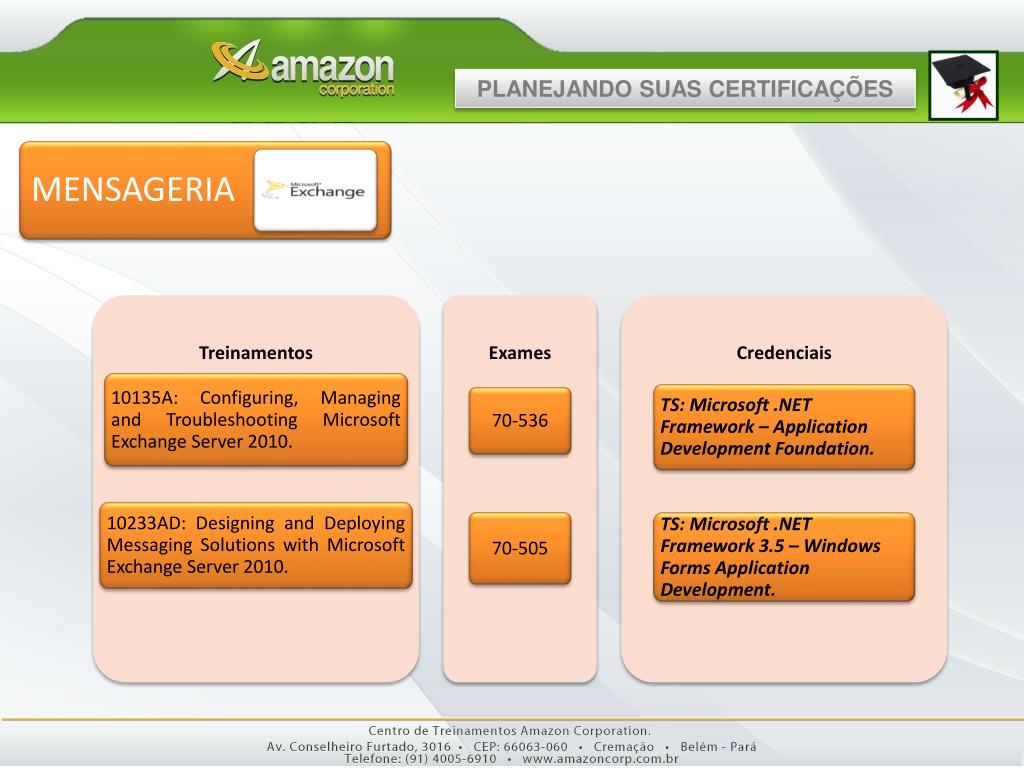 amazon
corporation

PLANEJANDO SUAS CERTIFICAÇÕES

MENSAGERIA

Microsoft Exchange

Treinamentos

10135A: Configuring, Managing and Troubleshooting Microsoft Exchange Server 2010.

10233AD: Designing and Deploying Messaging Solutions with Microsoft Exchange Server 2010.

Exames

70-536

70-505

Credenciais

TS: Microsoft .NET Framework – Application Development Foundation.

TS: Microsoft .NET Framework 3.5 – Windows Forms Application Development.

Centro de Treinamentos Amazon Corporation.
Av. Conselheiro Furtado, 3016 • CEP: 66063-060 • Cremação • Belém - Pará
Telefone: (91) 4005-6910 • www.amazoncorp.com.br